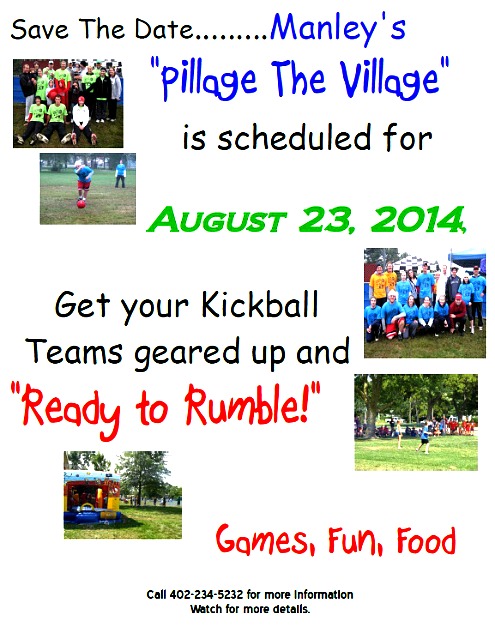 Save The Date.........Manley's

"Pillage The Village"

is scheduled for

AUGUST 23, 2014,

Get your Kickball Teams geared up and

"Ready to Rumble!"

Games, Fun, Food

Call 402-234-5232 for more information
Watch for more details.